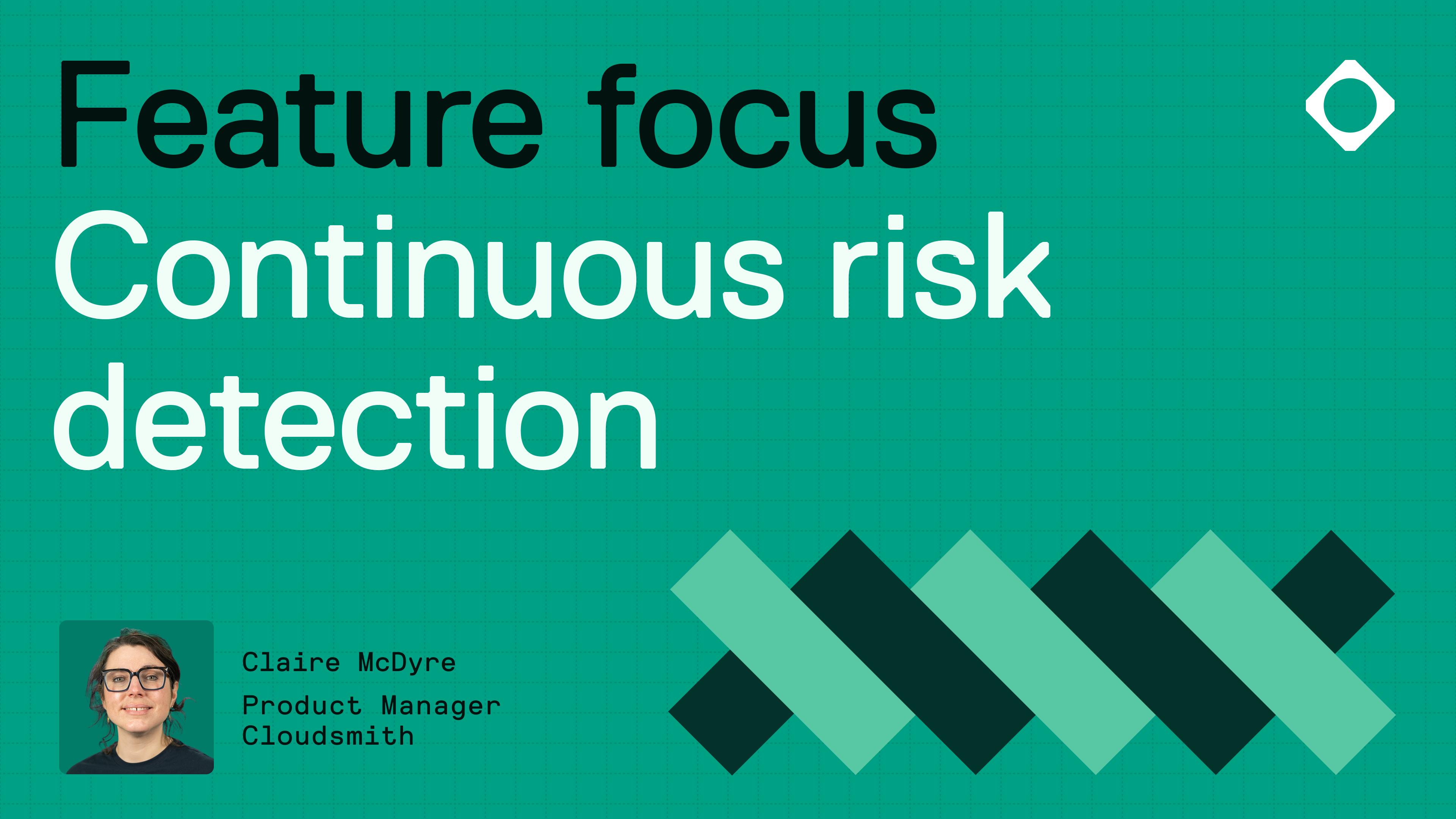 Feature focus
Continuous risk detection

Claire McDyre

Product Manager
Cloudsmith